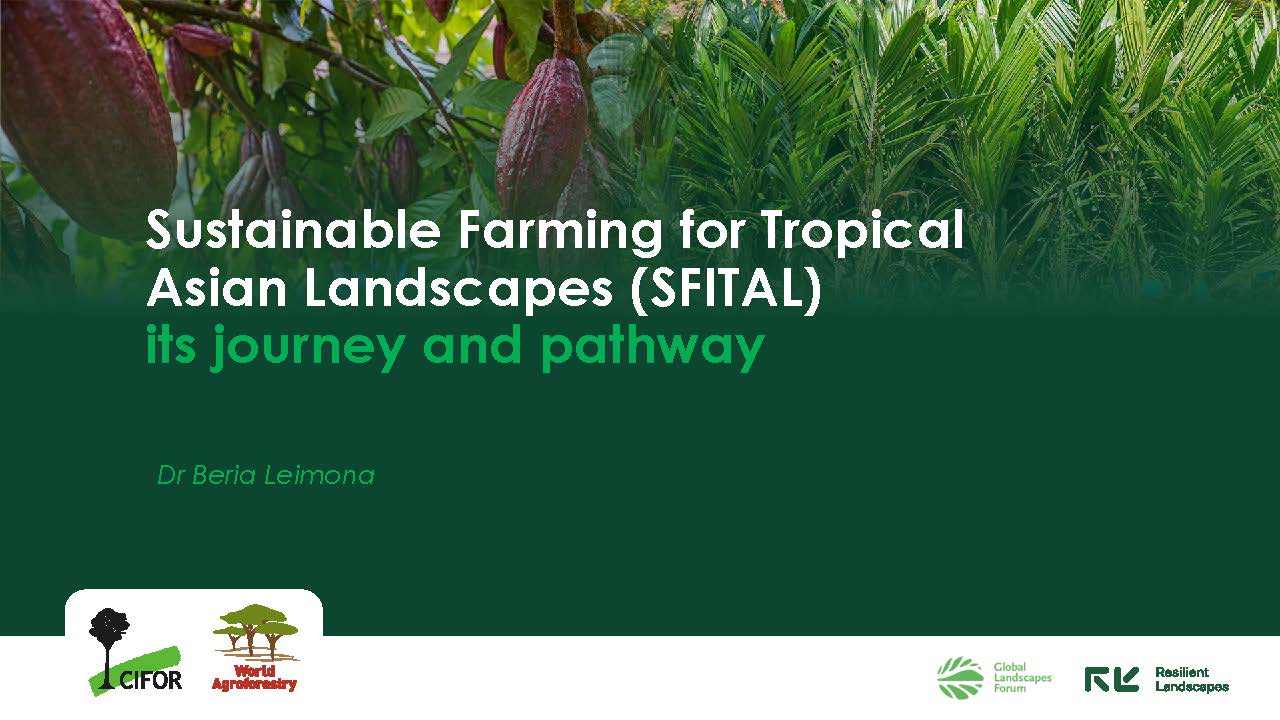 Sustainable Farming for Tropical Asian Landscapes (SFITAL)
its journey and pathway

Dr Beria Leimona

CIFOR

World Agroforestry

Global Landscapes Forum

Resilient Landscapes